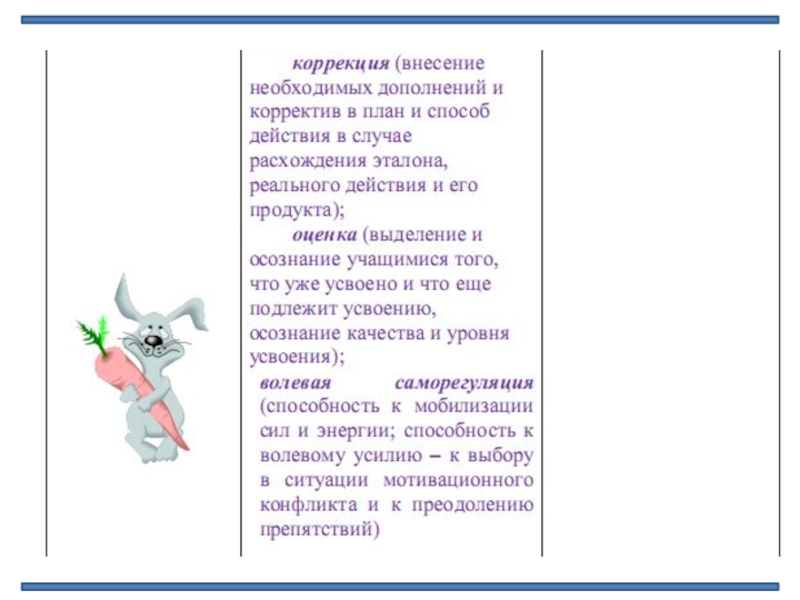 коррекция (внесение необходимых дополнений и корректив в план и способ действия в случае расхождения эталона, реального действия и его продукта);

оценка (выделение и осознание учащимися того, что уже усвоено и что еще подлежит усвоению, осознание качества и уровня усвоения);

волевая саморегуляция (способность к мобилизации сил и энергии; способность к волевому усилию – к выбору в ситуации мотивационного конфликта и к преодолению препятствий)